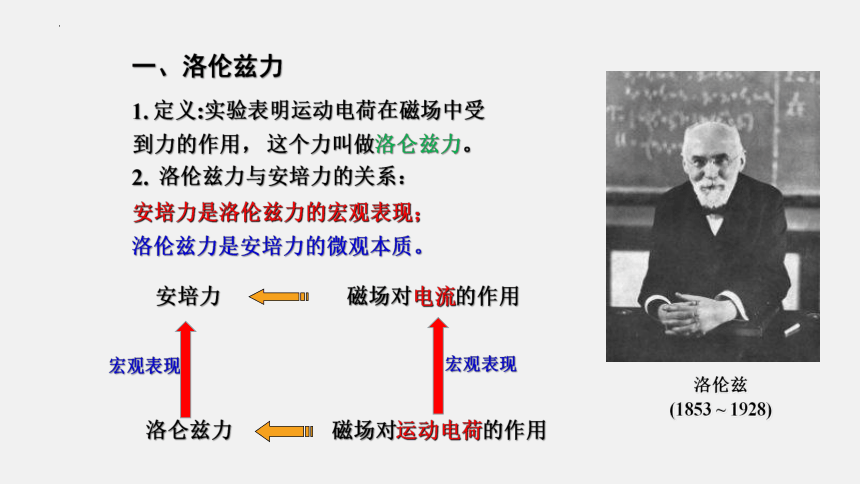 一、洛伦兹力

1. 定义:实验表明运动电荷在磁场中受到力的作用，这个力叫做洛仑兹力。

2. 洛伦兹力与安培力的关系：

安培力是洛伦兹力的宏观表现；

洛伦兹力是安培力的微观本质。

安培力

磁场对电流的作用

宏观表现

宏观表现

洛仑兹力

磁场对运动电荷的作用

洛伦兹
(1853 ~ 1928)